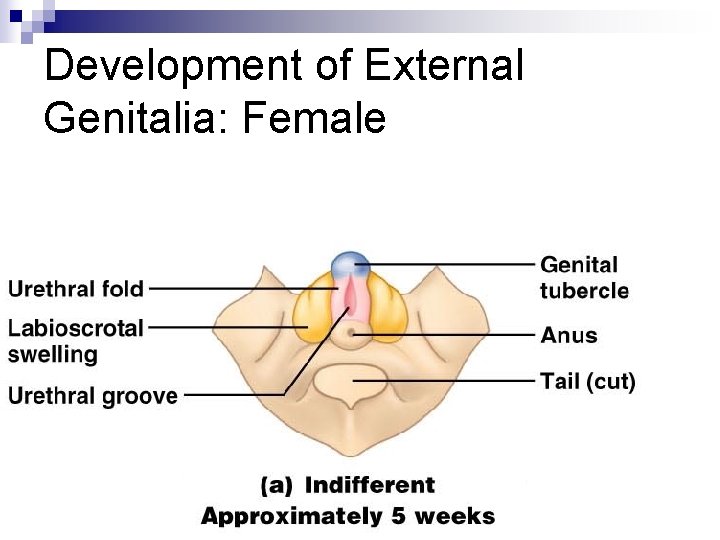 Development of External Genitalia: Female

Urethral fold

Labioscrotal swelling

Urethral groove

Genital tubercle

Anus

Tail (cut)

(a) Indifferent
Approximately 5 weeks